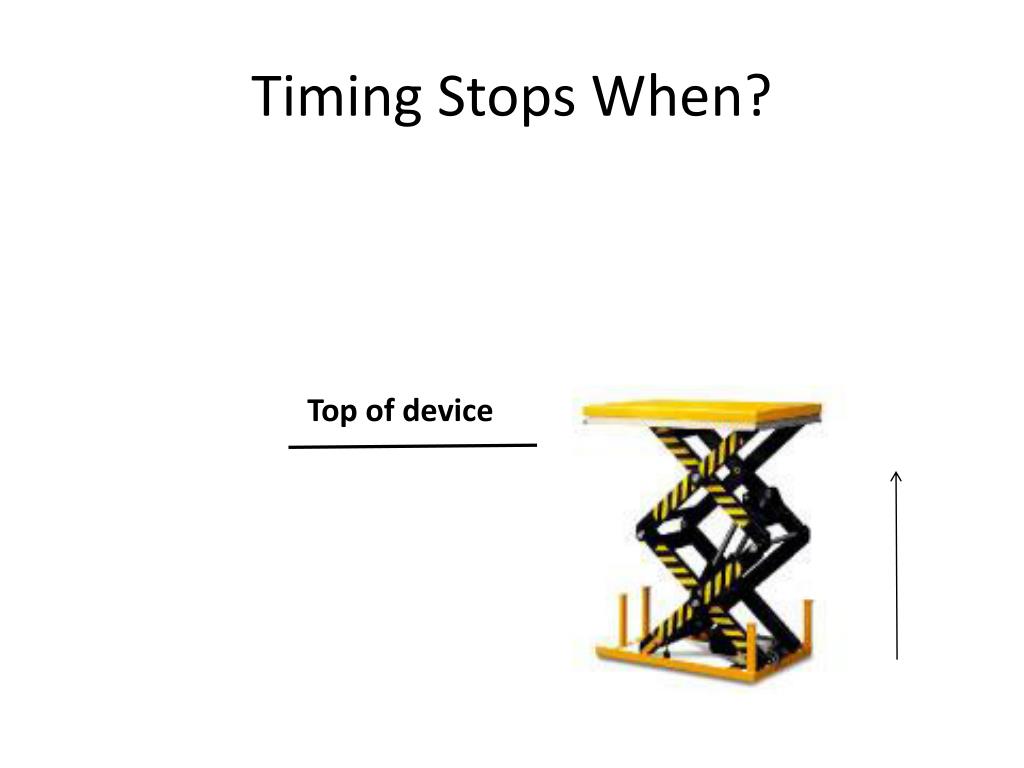 Timing Stops When?

Top of device